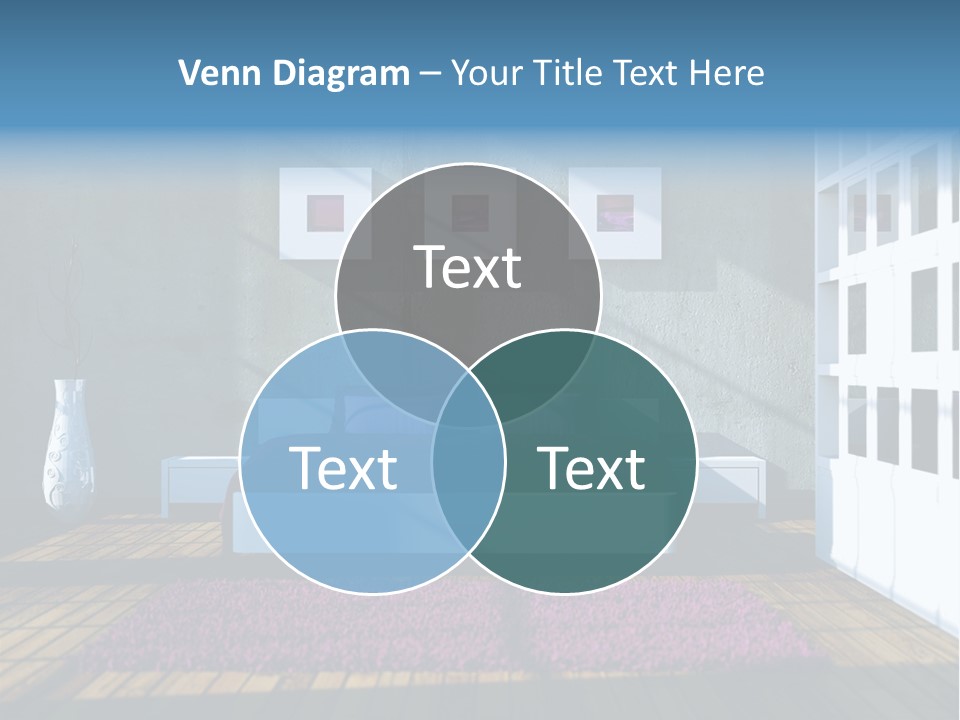 Venn Diagram – Your Title Text Here

Text

Text

Text